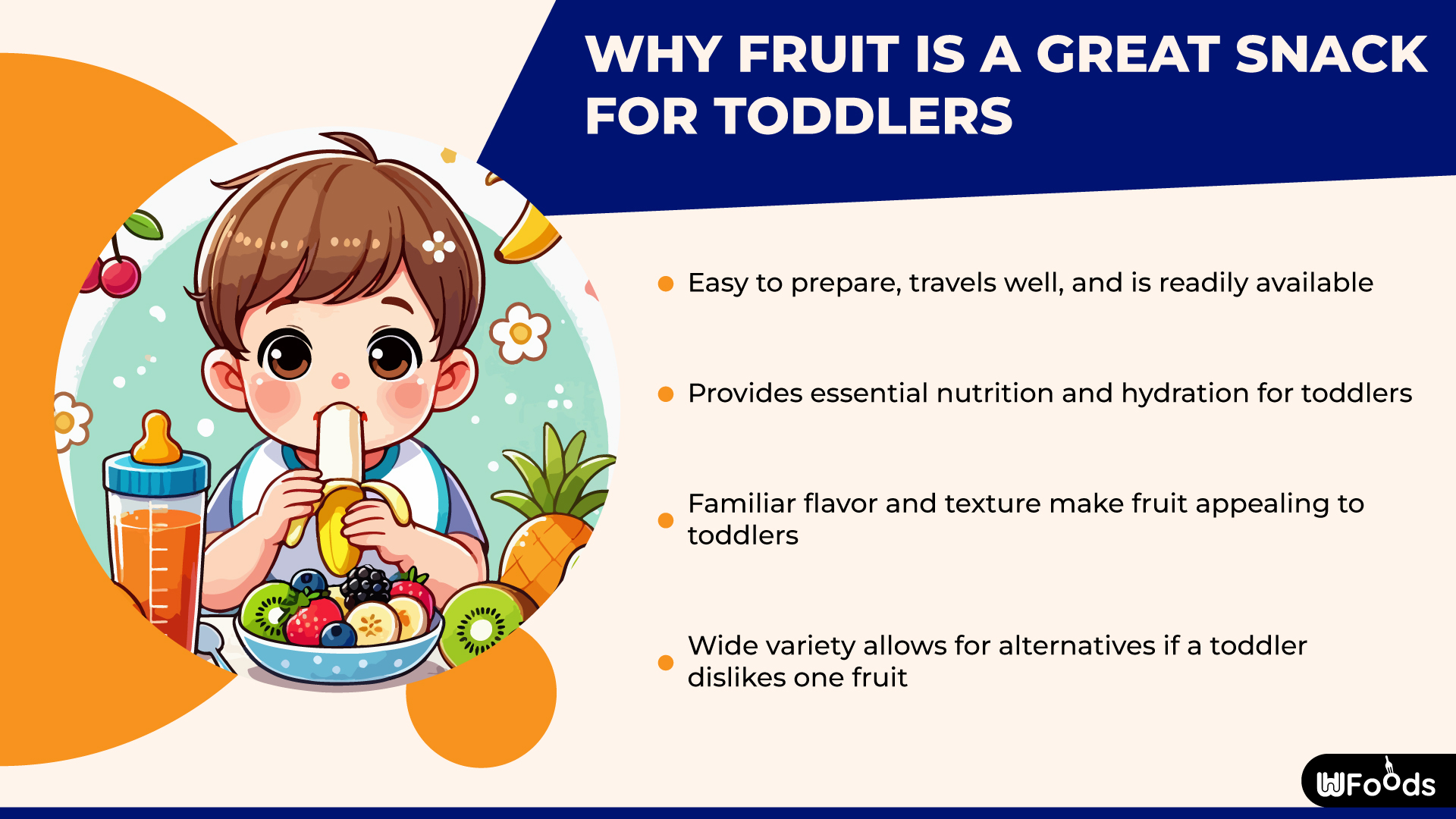 WHY FRUIT IS A GREAT SNACK FOR TODDLERS

Easy to prepare, travels well, and is readily available

Provides essential nutrition and hydration for toddlers

Familiar flavor and texture make fruit appealing to toddlers

Wide variety allows for alternatives if a toddler dislikes one fruit

WFoods